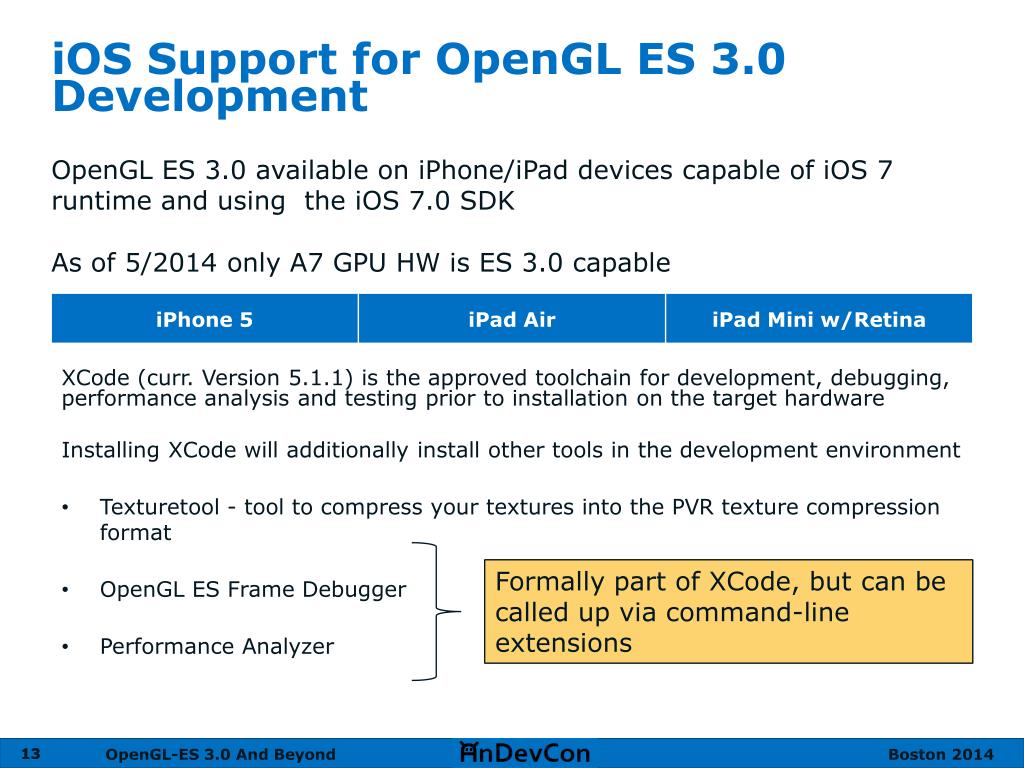 iOS Support for OpenGL ES 3.0 Development

OpenGL ES 3.0 available on iPhone/iPad devices capable of iOS 7 runtime and using  the iOS 7.0 SDK

As of 5/2014 only A7 GPU HW is ES 3.0 capable

| iPhone 5 | iPad Air | iPad Mini w/Retina |
|---|---|---|

XCode (curr. Version 5.1.1) is the approved toolchain for development, debugging, performance analysis and testing prior to installation on the target hardware

Installing XCode will additionally install other tools in the development environment

• Texturetool - tool to compress your textures into the PVR texture compression format

• OpenGL ES Frame Debugger

• Performance Analyzer

Formally part of XCode, but can be called up via command-line extensions

13 OpenGL-ES 3.0 And Beyond AnDevCon Boston 2014